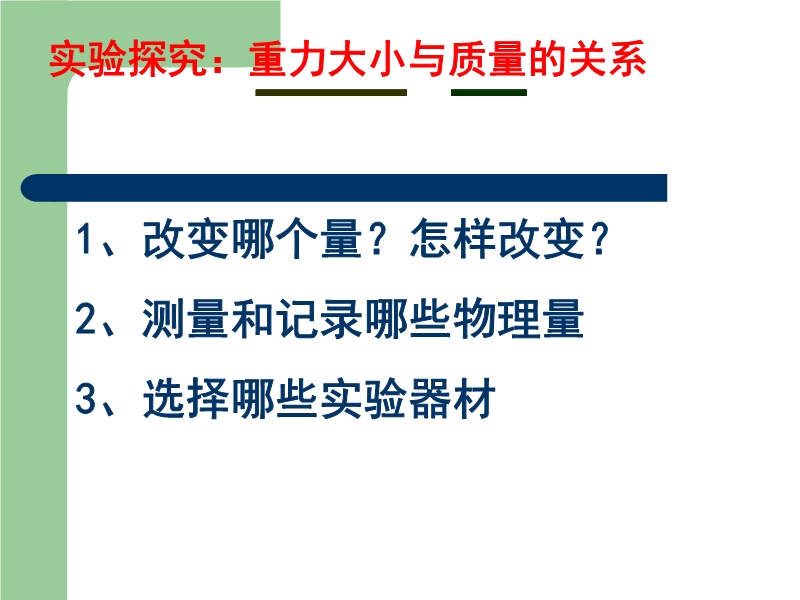 实验探究：重力大小与质量的关系

1、改变哪个量？怎样改变？

2、测量和记录哪些物理量

3、选择哪些实验器材